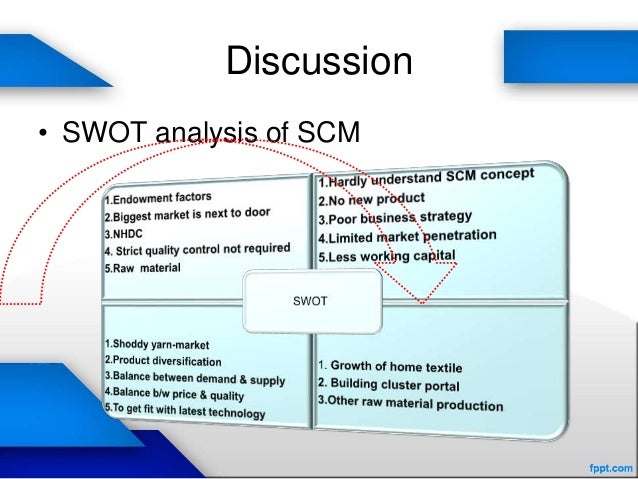 Discussion

• SWOT analysis of SCM

1.Endowment factors
2.Biggest market is next to door
3.NHDC
4. Strict quality control not required
5.Raw material

1.Hardly understand SCM concept
2.No new product
3.Poor business strategy
4.Limited market penetration
5.Less working capital

SWOT

1.Shoddy yarn-market
2.Product diversification
3.Balance between demand & supply
4.Balance b/w price & quality
5.To get fit with latest technology

1. Growth of home textile
2. Building cluster portal
3.Other raw material production

fppt.com